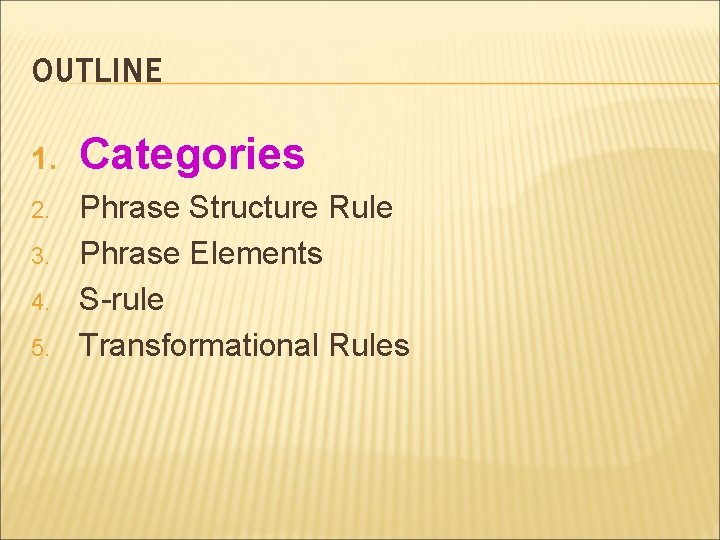 OUTLINE

1. Categories
2. Phrase Structure Rule
3. Phrase Elements
4. S-rule
5. Transformational Rules